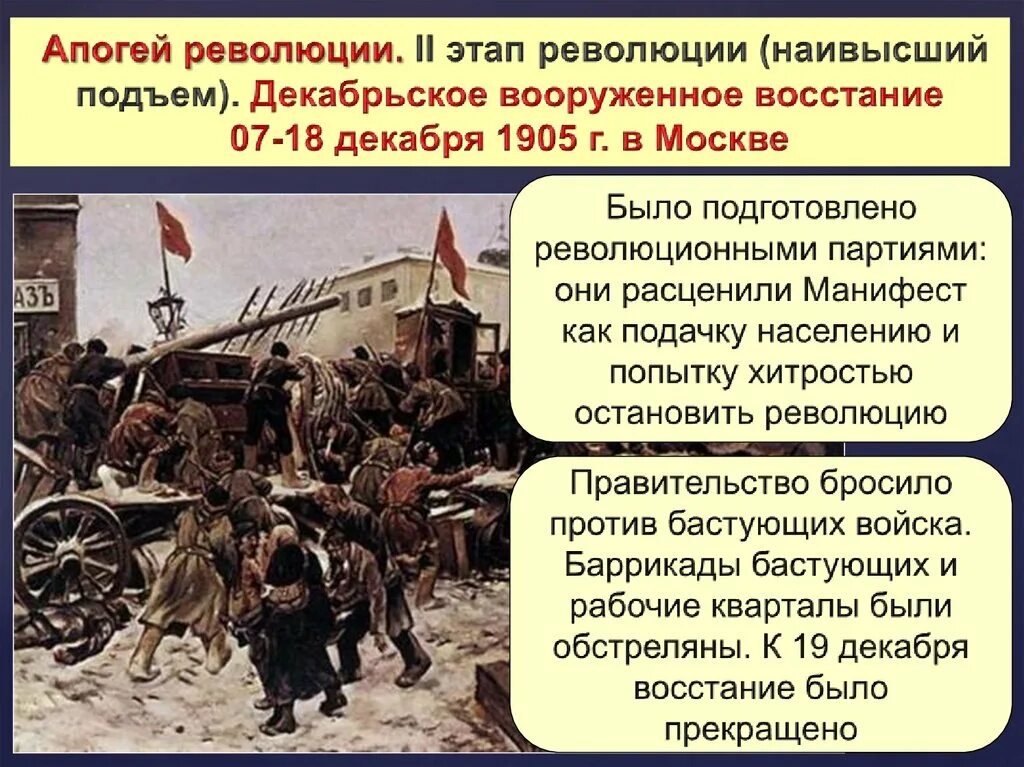 Апогей революции. II этап революции (наивысший подъем). Декабрьское вооруженное восстание 07-18 декабря 1905 г. в Москве

АЗЪ

Было подготовлено революционными партиями: они расценили Манифест как подачку населению и попытку хитростью остановить революцию

Правительство бросило против бастующих войска. Баррикады бастующих и рабочие кварталы были обстреляны. К 19 декабря восстание было прекращено